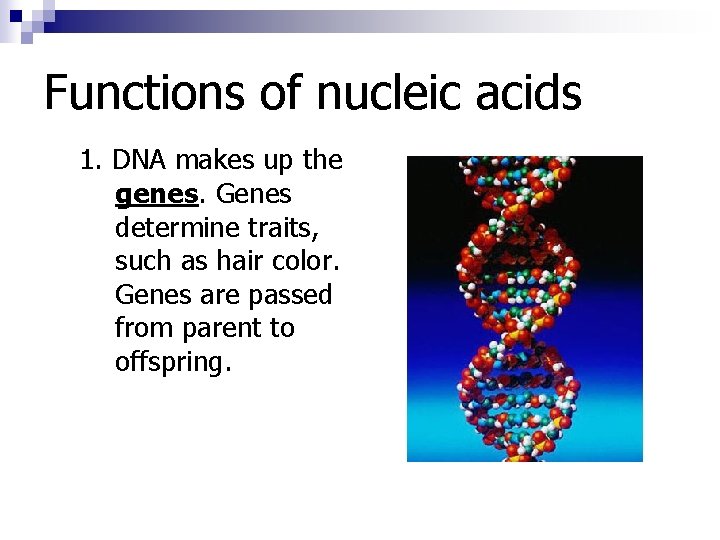 Functions of nucleic acids

1. DNA makes up the genes. Genes determine traits, such as hair color. Genes are passed from parent to offspring.